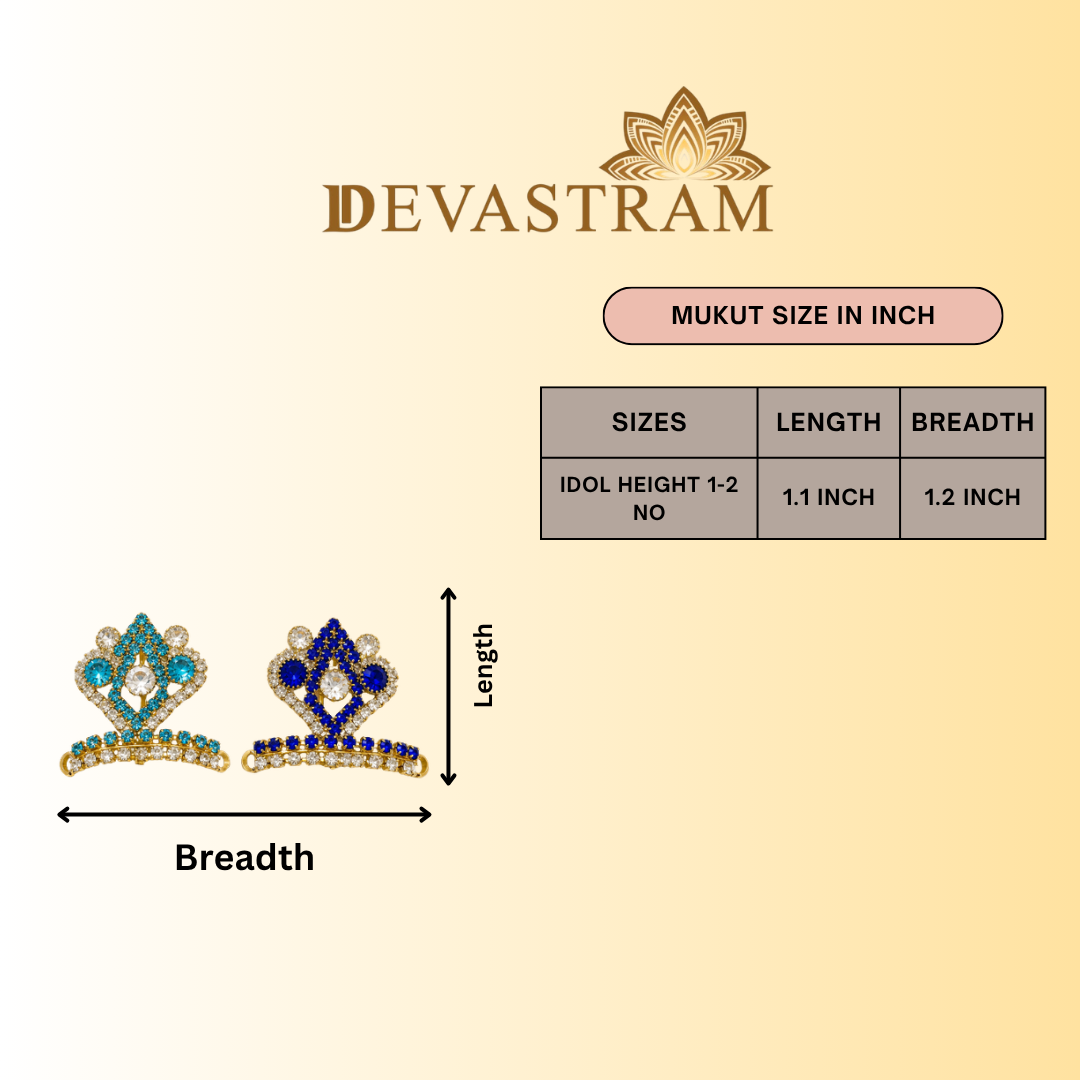 DEVASTRAM

MUKUT SIZE IN INCH

| SIZES | LENGTH | BREADTH |
|---|---|---|
| IDOL HEIGHT 1-2 NO | 1.1 INCH | 1.2 INCH |

Length

Breadth